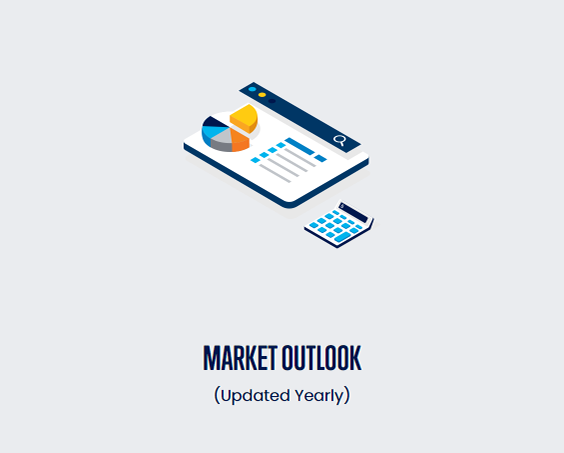 MARKET OUTLOOK
(Updated Yearly)